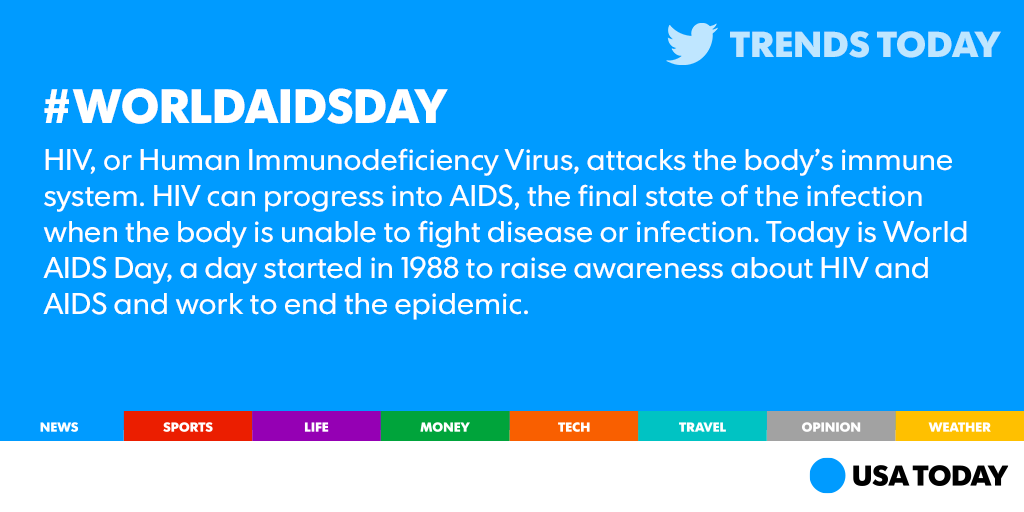 TRENDS TODAY

#WORLDAIDSDAY

HIV, or Human Immunodeficiency Virus, attacks the body's immune system. HIV can progress into AIDS, the final state of the infection when the body is unable to fight disease or infection. Today is World AIDS Day, a day started in 1988 to raise awareness about HIV and AIDS and work to end the epidemic.

NEWS SPORTS LIFE MONEY TECH TRAVEL OPINION WEATHER

USA TODAY